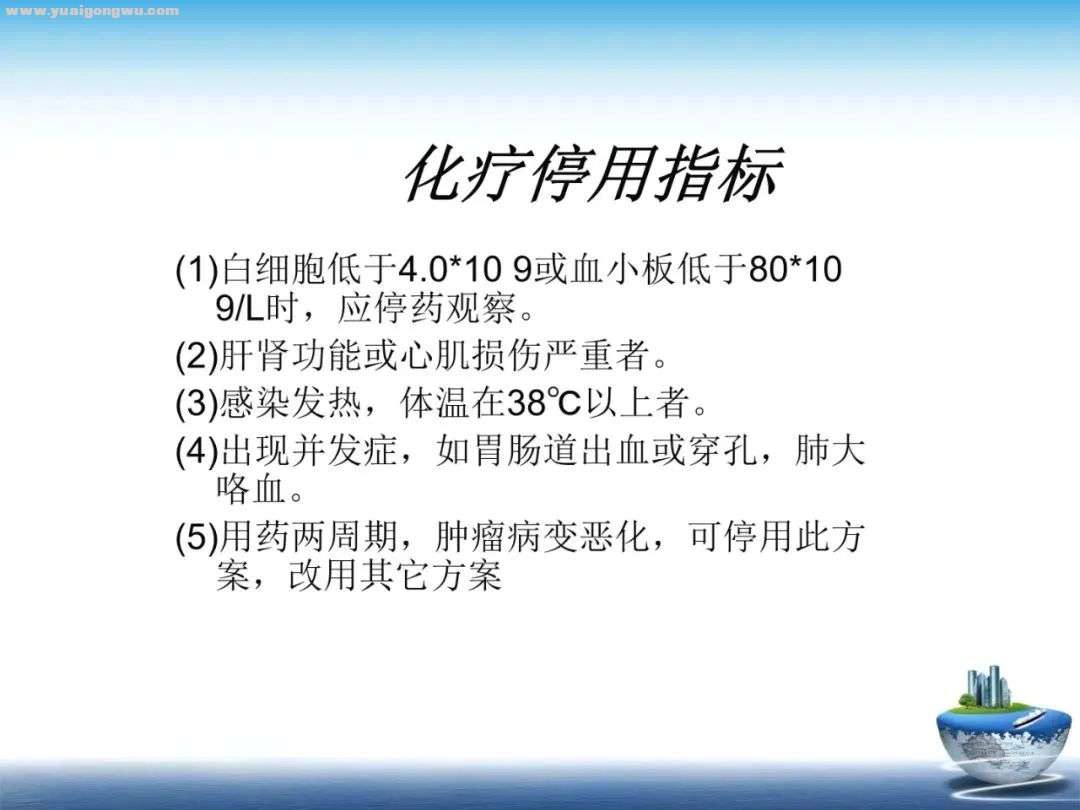 www.yuaigongwu.com

化疗停用指标

(1)白细胞低于4.0*10 9或血小板低于80*10 9/L时，应停药观察。

(2)肝肾功能或心肌损伤严重者。

(3)感染发热，体温在38℃以上者。

(4)出现并发症，如胃肠道出血或穿孔，肺大咯血。

(5)用药两周期，肿瘤病变恶化，可停用此方案，改用其它方案